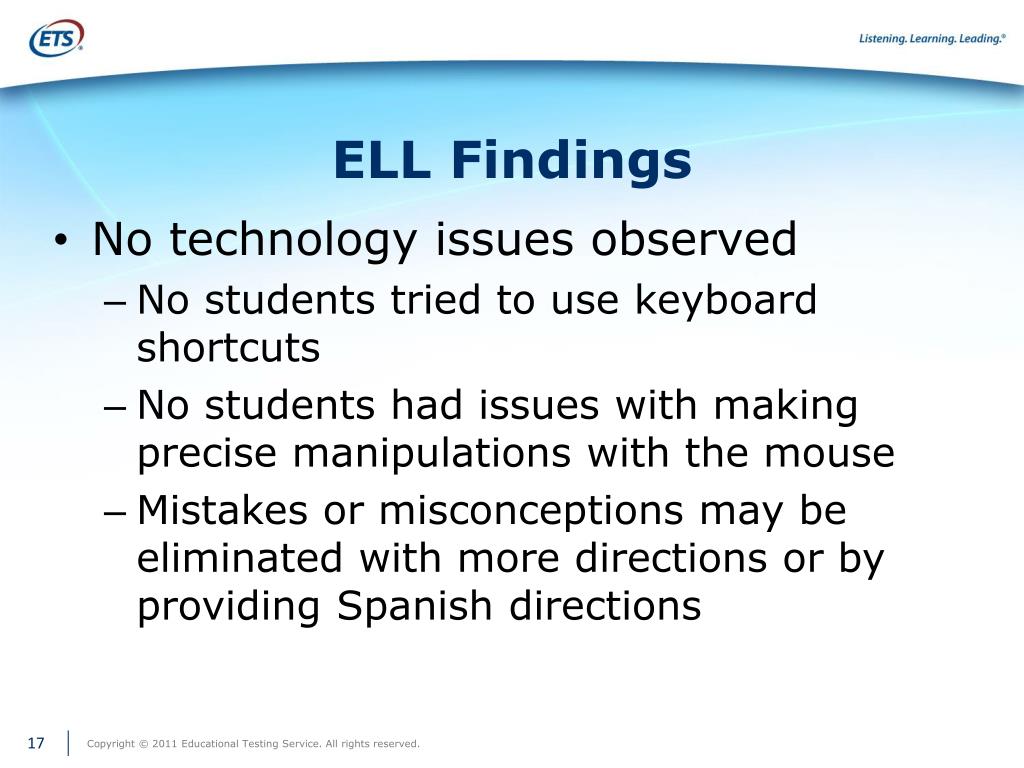 ETS®

Listening. Learning. Leading.®

ELL Findings

• No technology issues observed
– No students tried to use keyboard shortcuts
– No students had issues with making precise manipulations with the mouse
– Mistakes or misconceptions may be eliminated with more directions or by providing Spanish directions

17

Copyright © 2011 Educational Testing Service. All rights reserved.